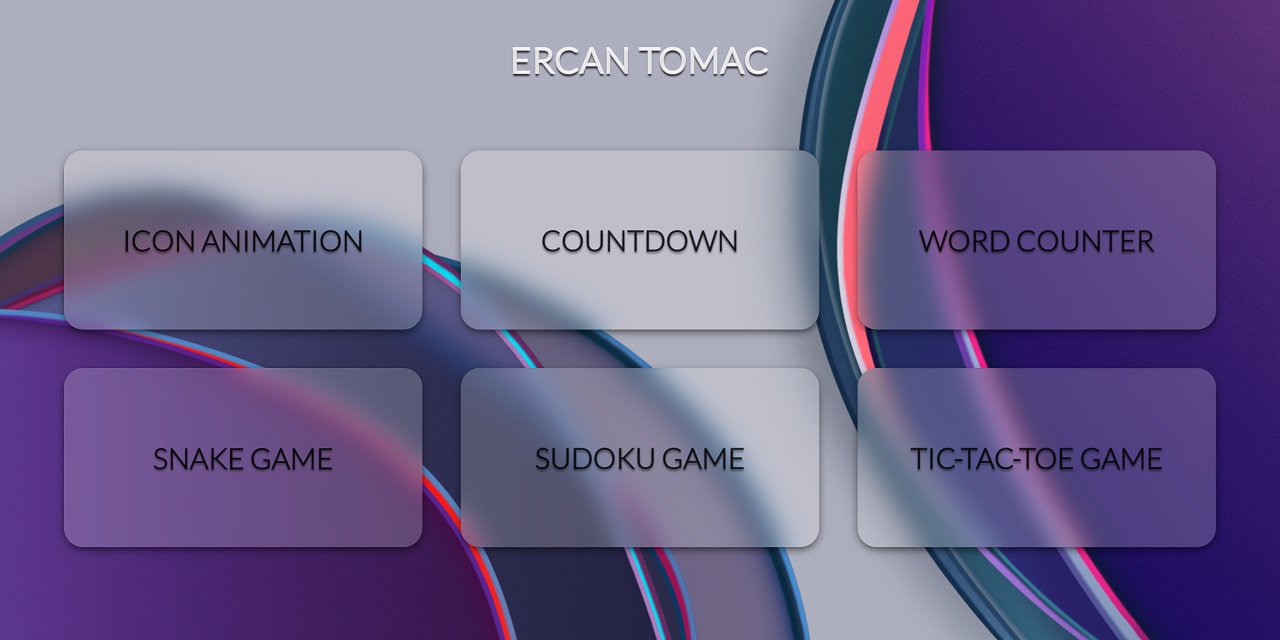 ERCAN TOMAC

ICON ANIMATION

COUNTDOWN

WORD COUNTER

SNAKE GAME

SUDOKU GAME

TIC-TAC-TOE GAME